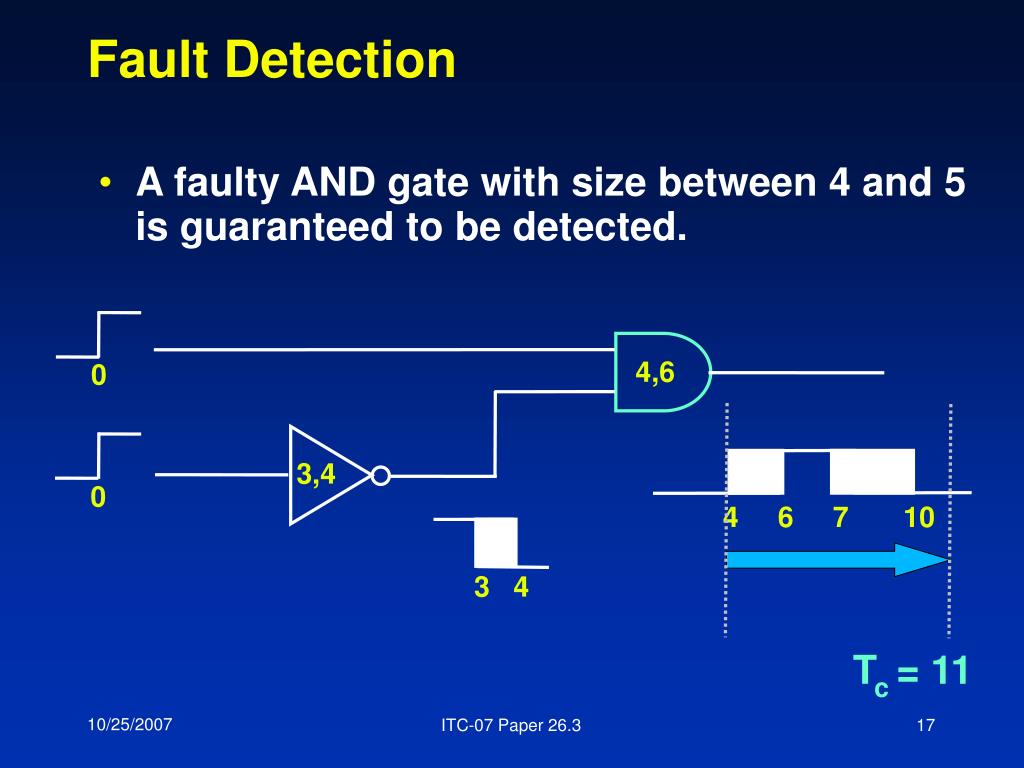 Fault Detection

• A faulty AND gate with size between 4 and 5 is guaranteed to be detected.

0

0

3,4

4,6

3 4

4 6 7 10

$T_c = 11$

10/25/2007

ITC-07 Paper 26.3

17